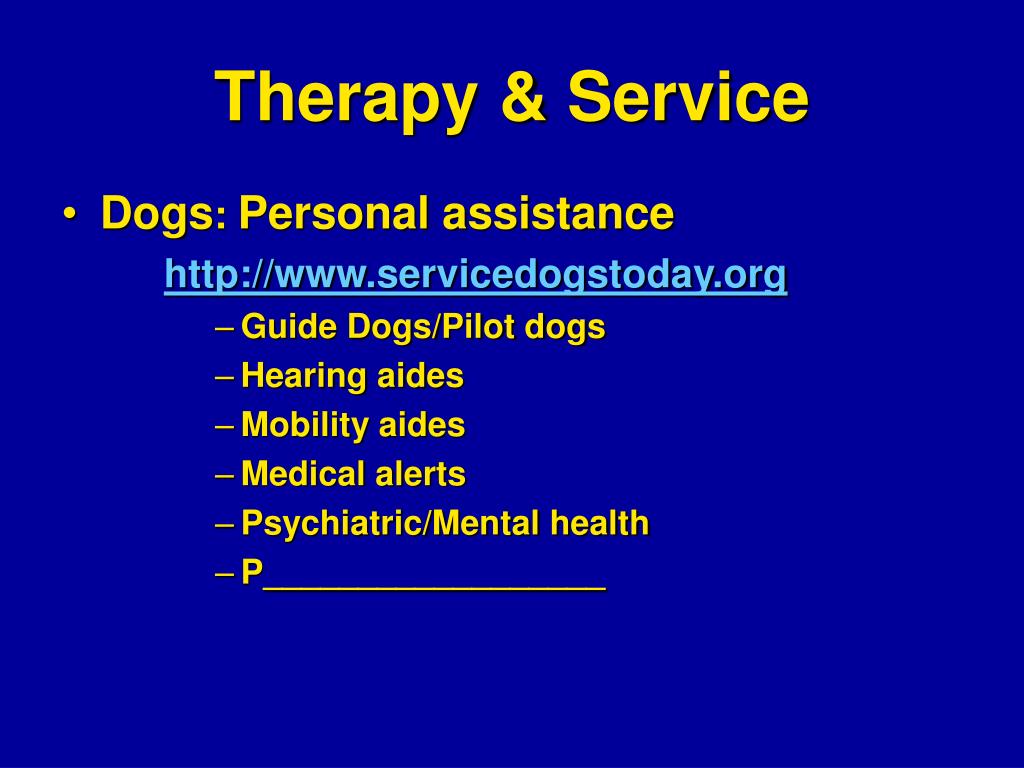 Therapy & Service

• Dogs: Personal assistance
http://www.servicedogstoday.org
– Guide Dogs/Pilot dogs
– Hearing aides
– Mobility aides
– Medical alerts
– Psychiatric/Mental health
– P___________________